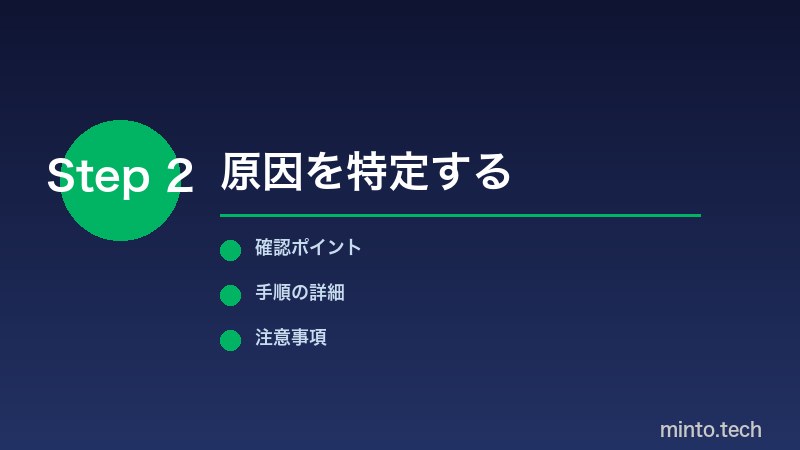 Step 2 原因を特定する

確認ポイント

手順の詳細

注意事項

minto.tech